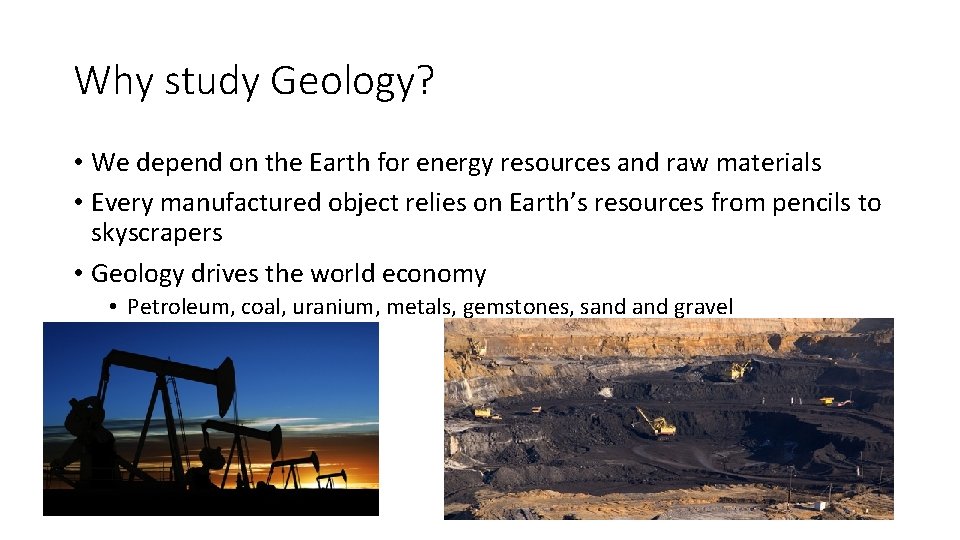 Why study Geology?

• We depend on the Earth for energy resources and raw materials
• Every manufactured object relies on Earth's resources from pencils to skyscrapers
• Geology drives the world economy
  • Petroleum, coal, uranium, metals, gemstones, sand and gravel